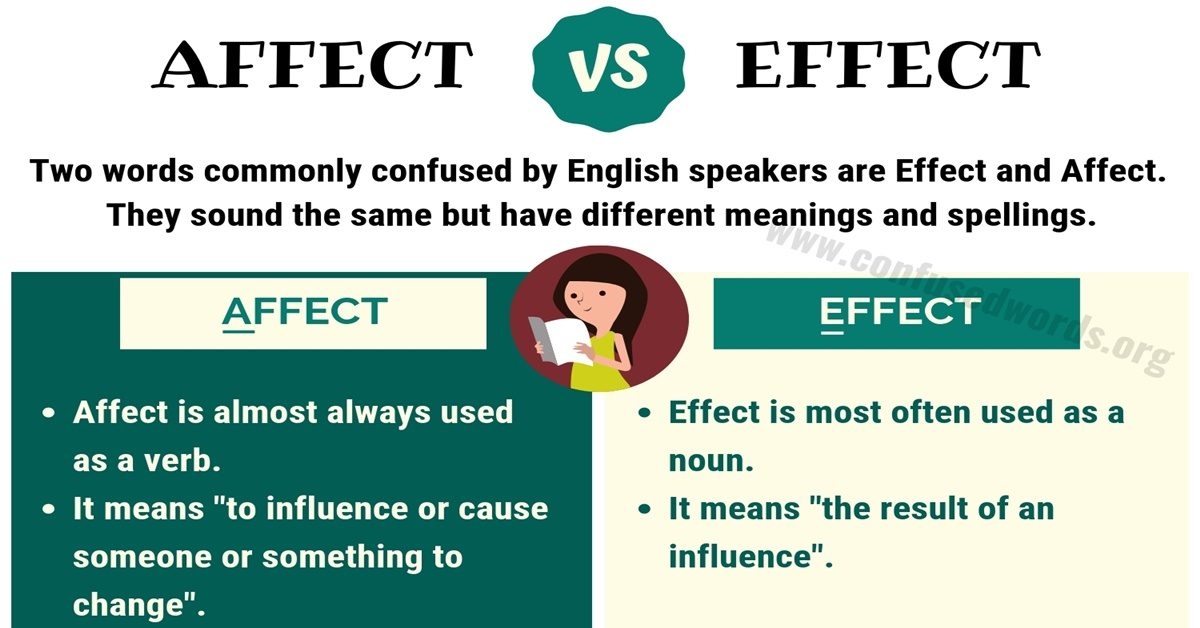 AFFECT VS EFFECT

Two words commonly confused by English speakers are Effect and Affect. They sound the same but have different meanings and spellings.

www.confusedwords.org

AFFECT

- Affect is almost always used as a verb.
- It means "to influence or cause someone or something to change".

EFFECT

- Effect is most often used as a noun.
- It means "the result of an influence".